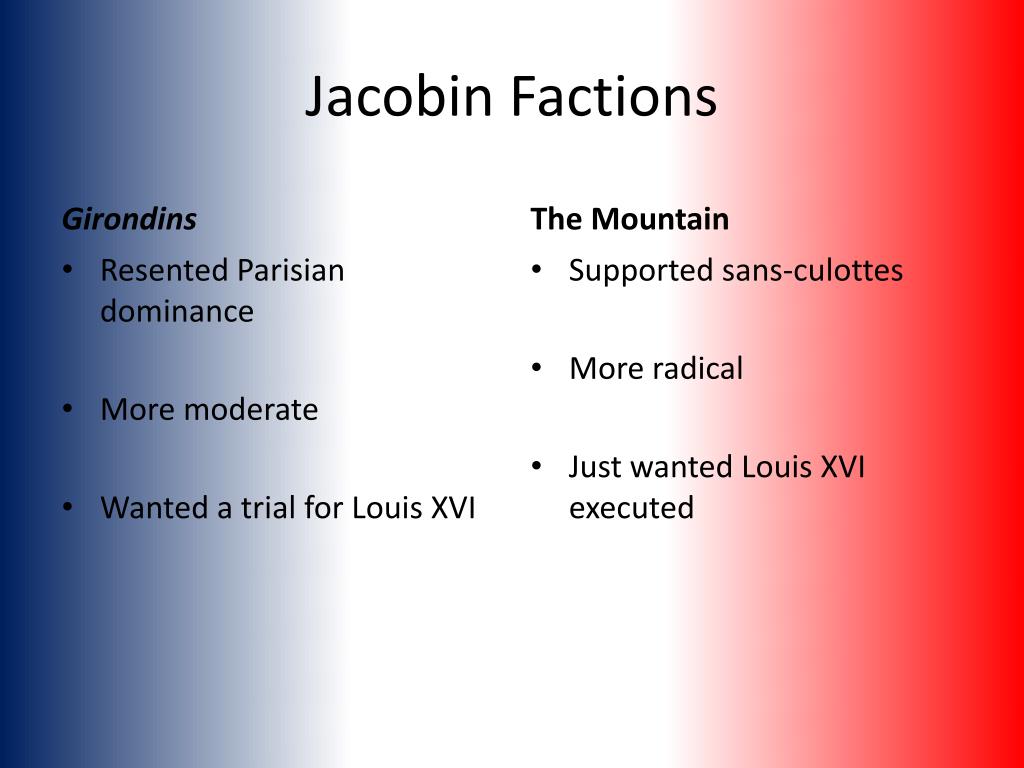 Jacobin Factions

Girondins

• Resented Parisian dominance

• More moderate

• Wanted a trial for Louis XVI

The Mountain

• Supported sans-culottes

• More radical

• Just wanted Louis XVI executed